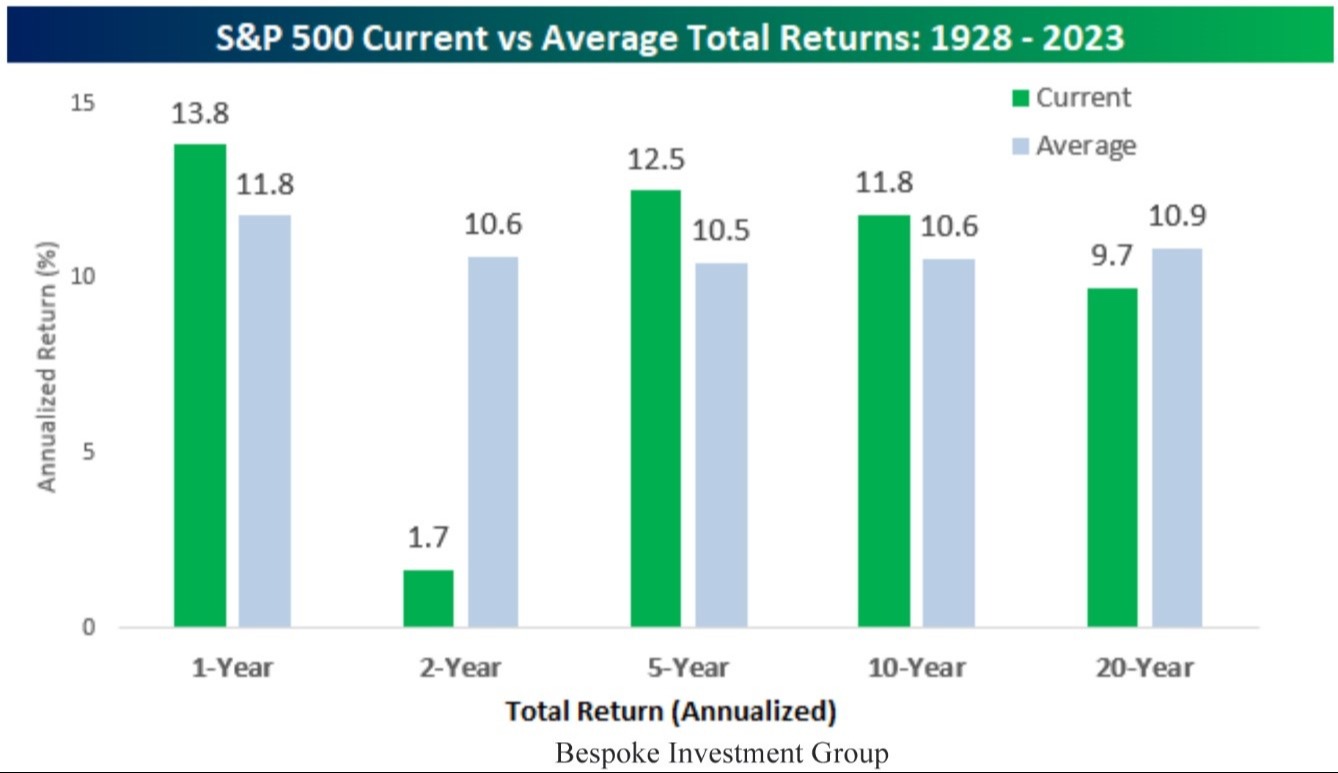 S&P 500 Current vs Average Total Returns: 1928 - 2023

Current
Average

Annualized Return (%)

15
10
5
0

13.8
11.8
1.7
10.6
12.5
10.5
11.8
10.6
9.7
10.9

1-Year
2-Year
5-Year
10-Year
20-Year

Total Return (Annualized)

Bespoke Investment Group